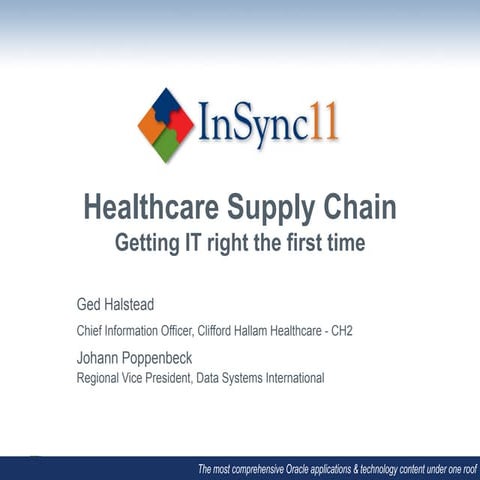 InSync11

Healthcare Supply Chain
Getting IT right the first time

Ged Halstead

Chief Information Officer, Clifford Hallam Healthcare - CH2

Johann Poppenbeck
Regional Vice President, Data Systems International

The most comprehensive Oracle applications & technology content under one roof